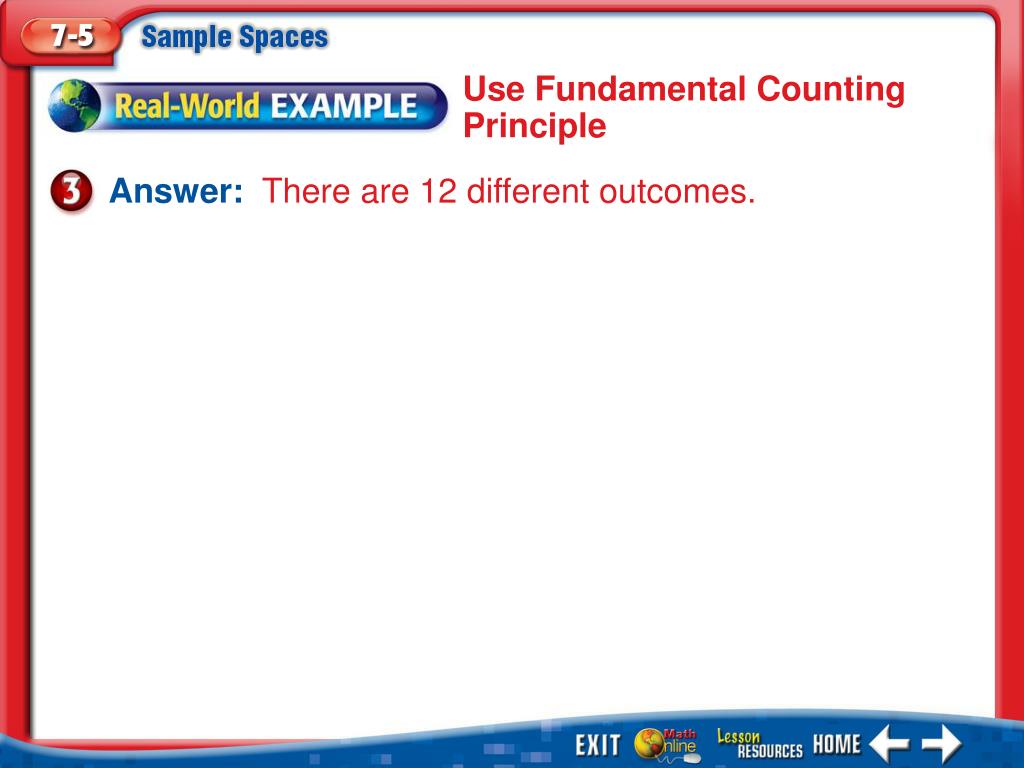 7-5 Sample Spaces

Real-World EXAMPLE

Use Fundamental Counting Principle

3 Answer: There are 12 different outcomes.

EXIT Math Online Lesson RESOURCES HOME